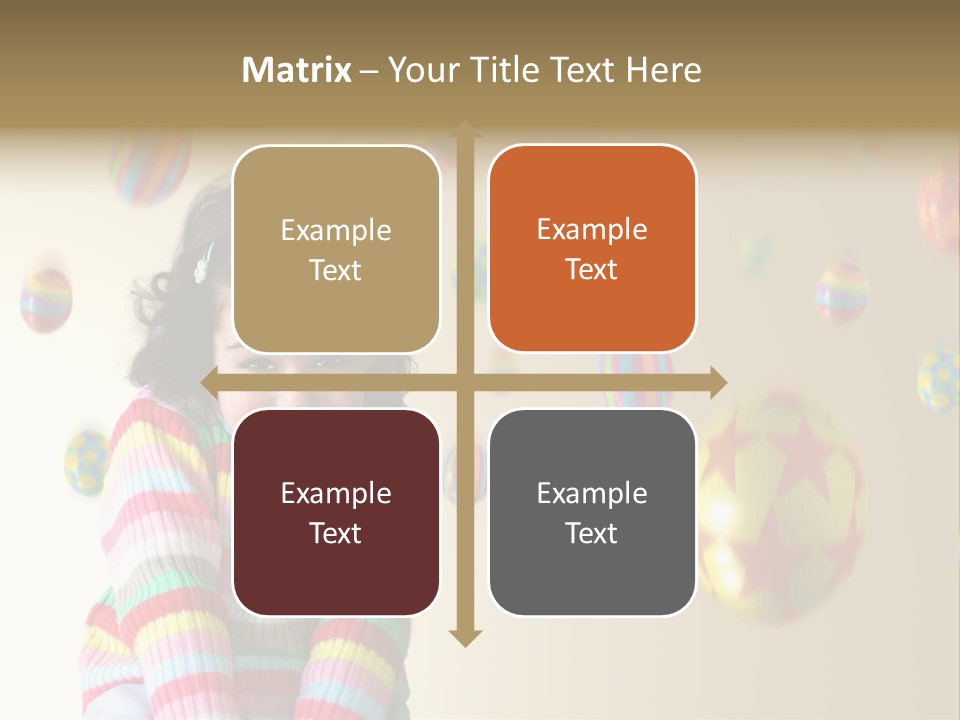 Matrix – Your Title Text Here

Example Text

Example Text

Example Text

Example Text